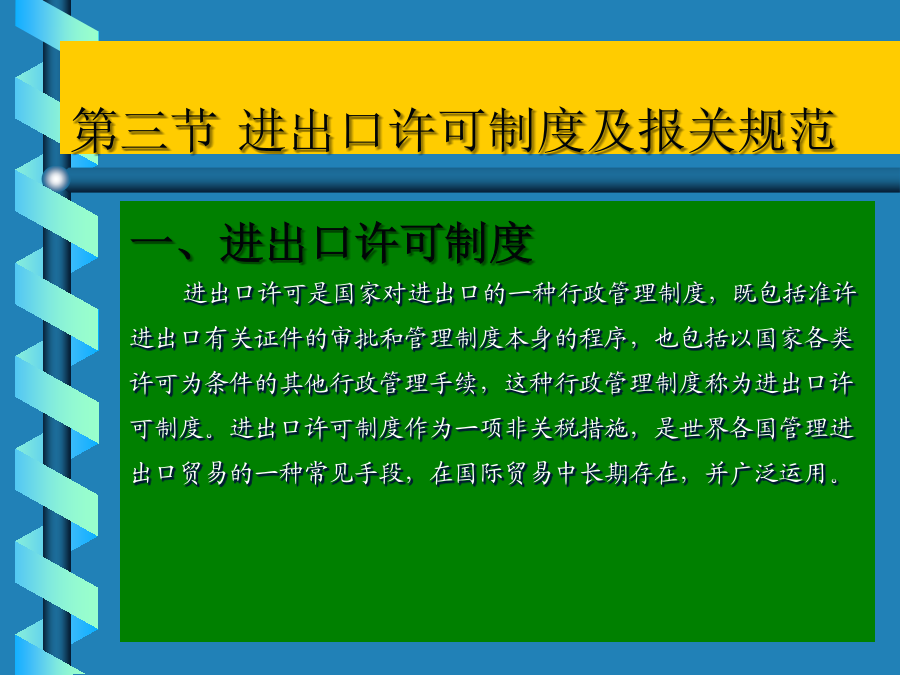 第三节 进出口许可制度及报关规范

一、进出口许可制度

进出口许可是国家对进出口的一种行政管理制度，既包括准许进出口有关证件的审批和管理制度本身的程序，也包括以国家各类许可为条件的其他行政管理手续，这种行政管理制度称为进出口许可制度。进出口许可制度作为一项非关税措施，是世界各国管理进出口贸易的一种常见手段，在国际贸易中长期存在，并广泛运用。